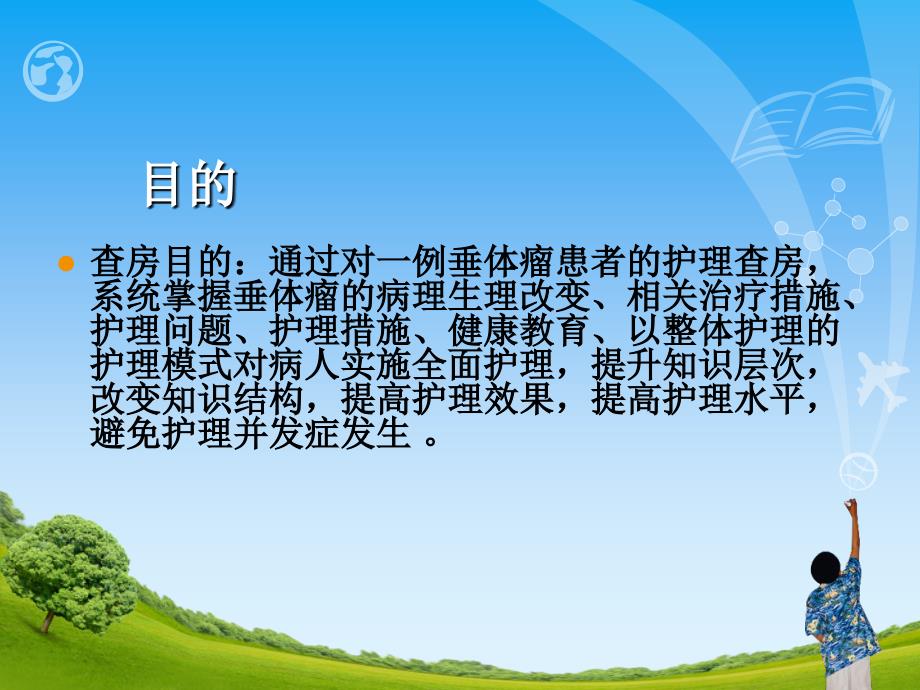 目的

查房目的：通过对一例垂体瘤患者的护理查房，系统掌握垂体瘤的病理生理改变、相关治疗措施、护理问题、护理措施、健康教育、以整体护理的护理模式对病人实施全面护理，提升知识层次，改变知识结构，提高护理效果，提高护理水平，避免护理并发症发生 。